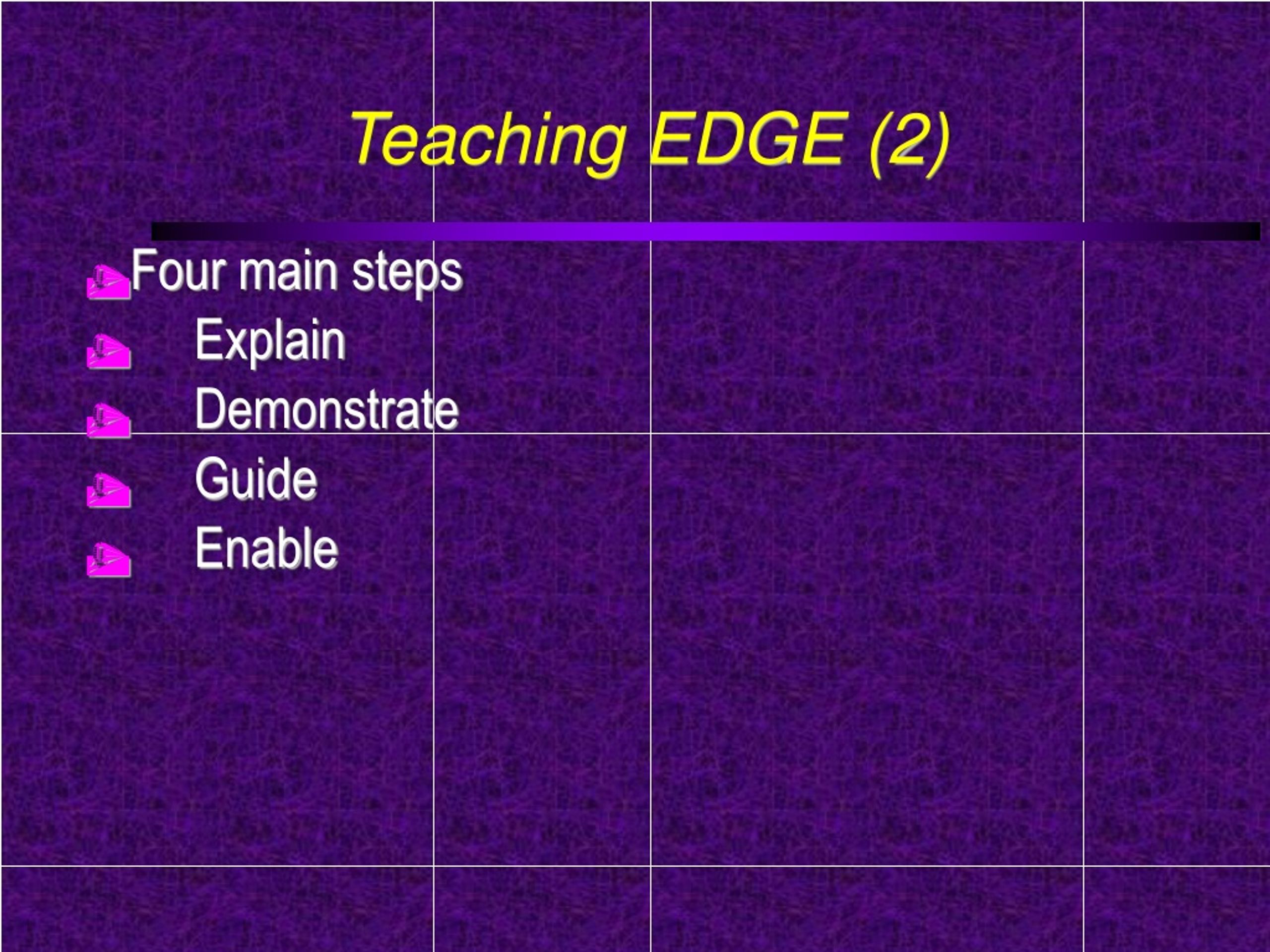 Teaching EDGE (2)

Four main steps

Explain

Demonstrate

Guide

Enable